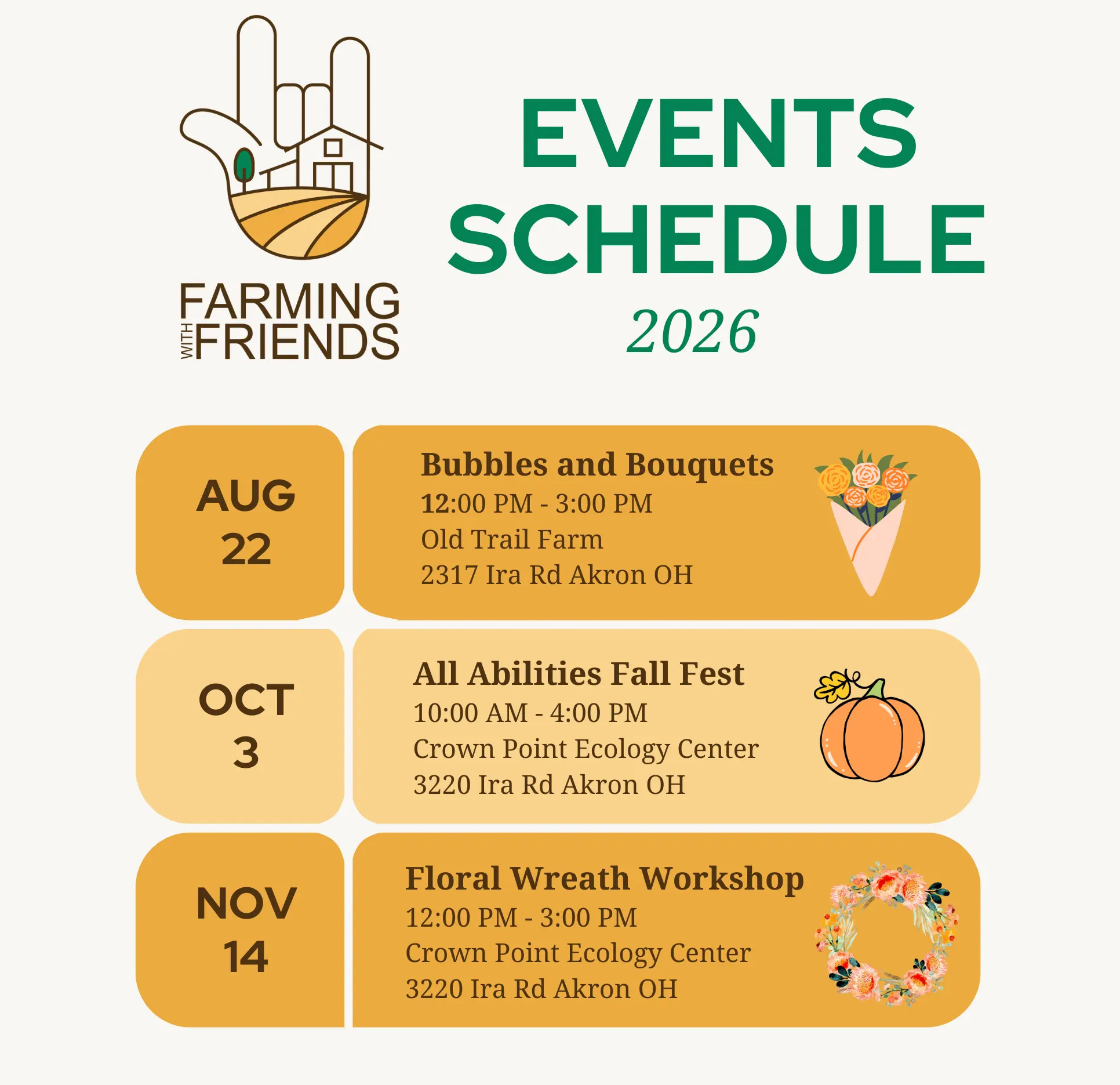 FARMING WITH FRIENDS

EVENTS SCHEDULE 2026

AUG 22

Bubbles and Bouquets
12:00 PM - 3:00 PM
Old Trail Farm
2317 Ira Rd Akron OH

OCT 3

All Abilities Fall Fest
10:00 AM - 4:00 PM
Crown Point Ecology Center
3220 Ira Rd Akron OH

NOV 14

Floral Wreath Workshop
12:00 PM - 3:00 PM
Crown Point Ecology Center
3220 Ira Rd Akron OH